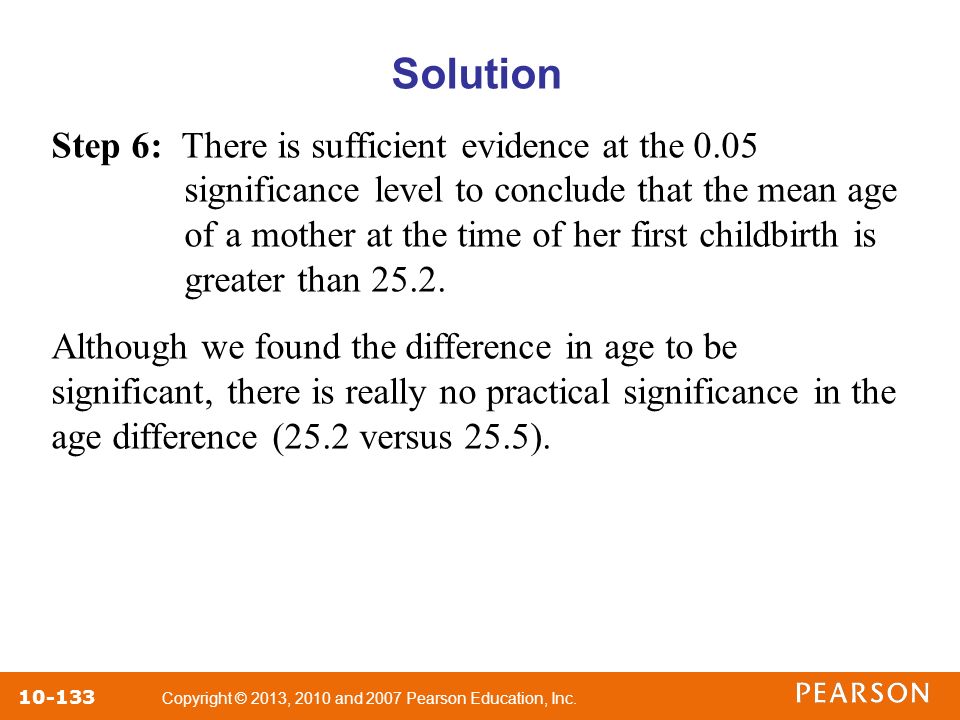 Solution

Step 6: There is sufficient evidence at the 0.05 significance level to conclude that the mean age of a mother at the time of her first childbirth is greater than 25.2.

Although we found the difference in age to be significant, there is really no practical significance in the age difference (25.2 versus 25.5).

10-133 Copyright © 2013, 2010 and 2007 Pearson Education, Inc.

PEARSON